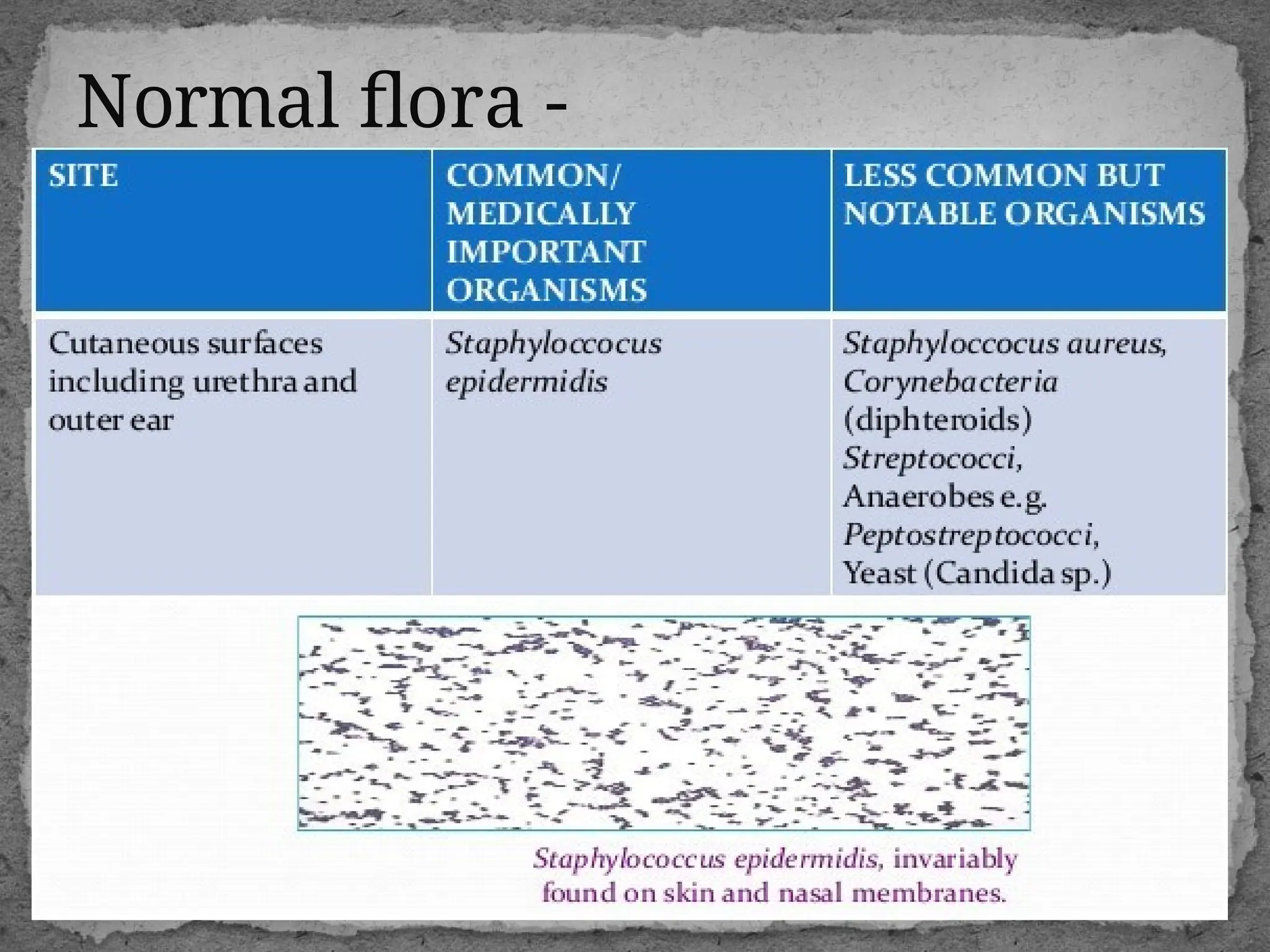 Normal flora -

| SITE | COMMON/ MEDICALLY IMPORTANT ORGANISMS | LESS COMMON BUT NOTABLE ORGANISMS |
|---|---|---|
| Cutaneous surfaces including urethra and outer ear | Staphyloccocus epidermidis | Staphyloccocus aureus, Corynebacteria (diphteroids) Streptococci, Anaerobes e.g. Peptostreptococci, Yeast (Candida sp.) |

Staphylococcus epidermidis, invariably found on skin and nasal membranes.